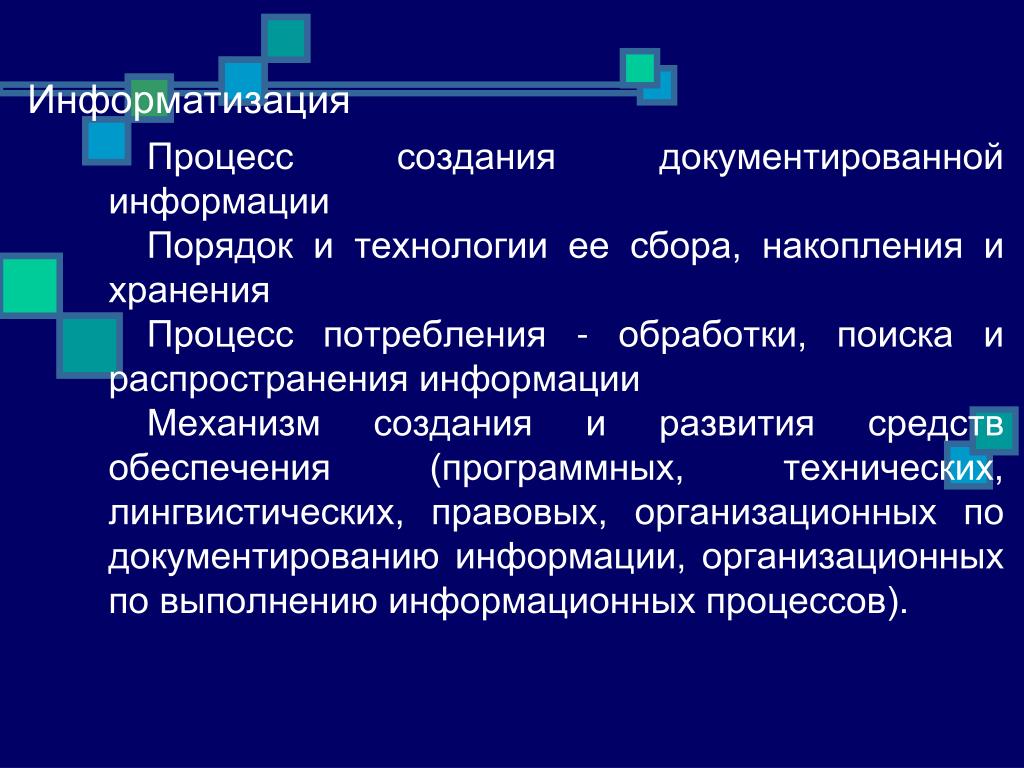 Информатизация

Процесс создания документированной информации

Порядок и технологии ее сбора, накопления и хранения

Процесс потребления - обработки, поиска и распространения информации

Механизм создания и развития средств обеспечения (программных, технических, лингвистических, правовых, организационных по документированию информации, организационных по выполнению информационных процессов).